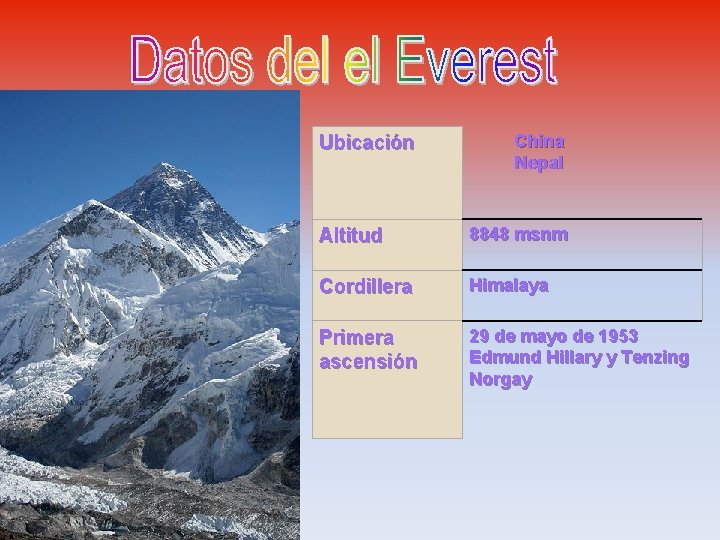 Datos del el Everest

| Ubicación | China Nepal |
|---|---|
| Altitud | 8848 msnm |
| Cordillera | Himalaya |
| Primera ascensión | 29 de mayo de 1953 Edmund Hillary y Tenzing Norgay |